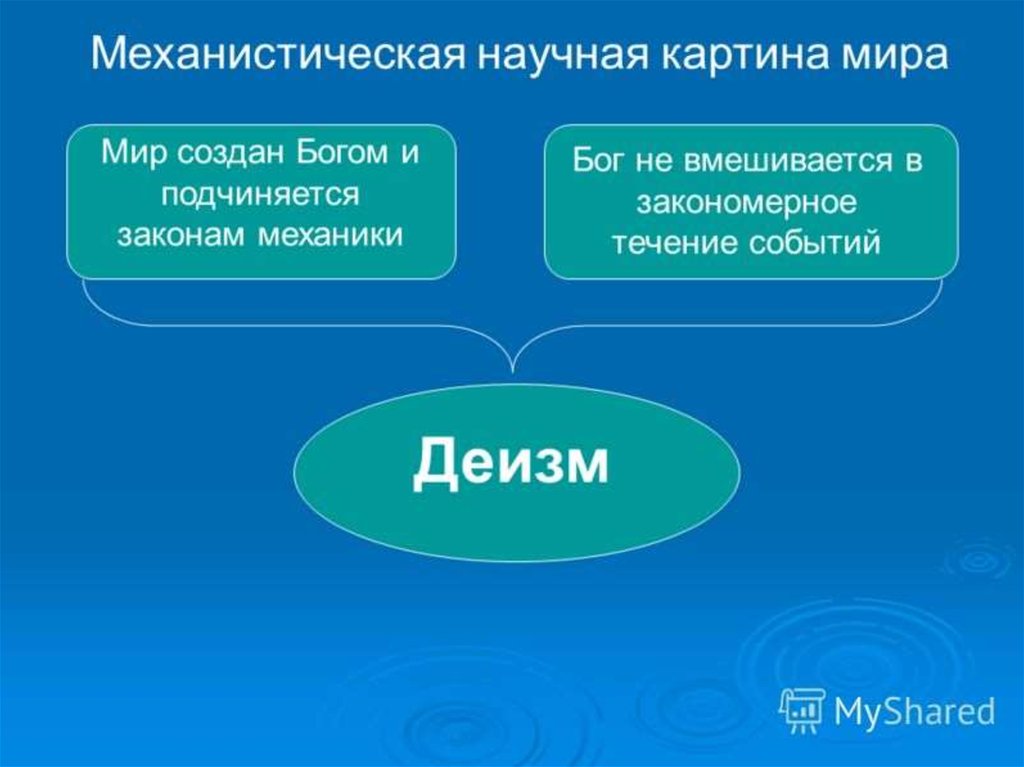 Механистическая научная картина мира

Мир создан Богом и подчиняется законам механики

Бог не вмешивается в закономерное течение событий

Деизм

MyShared